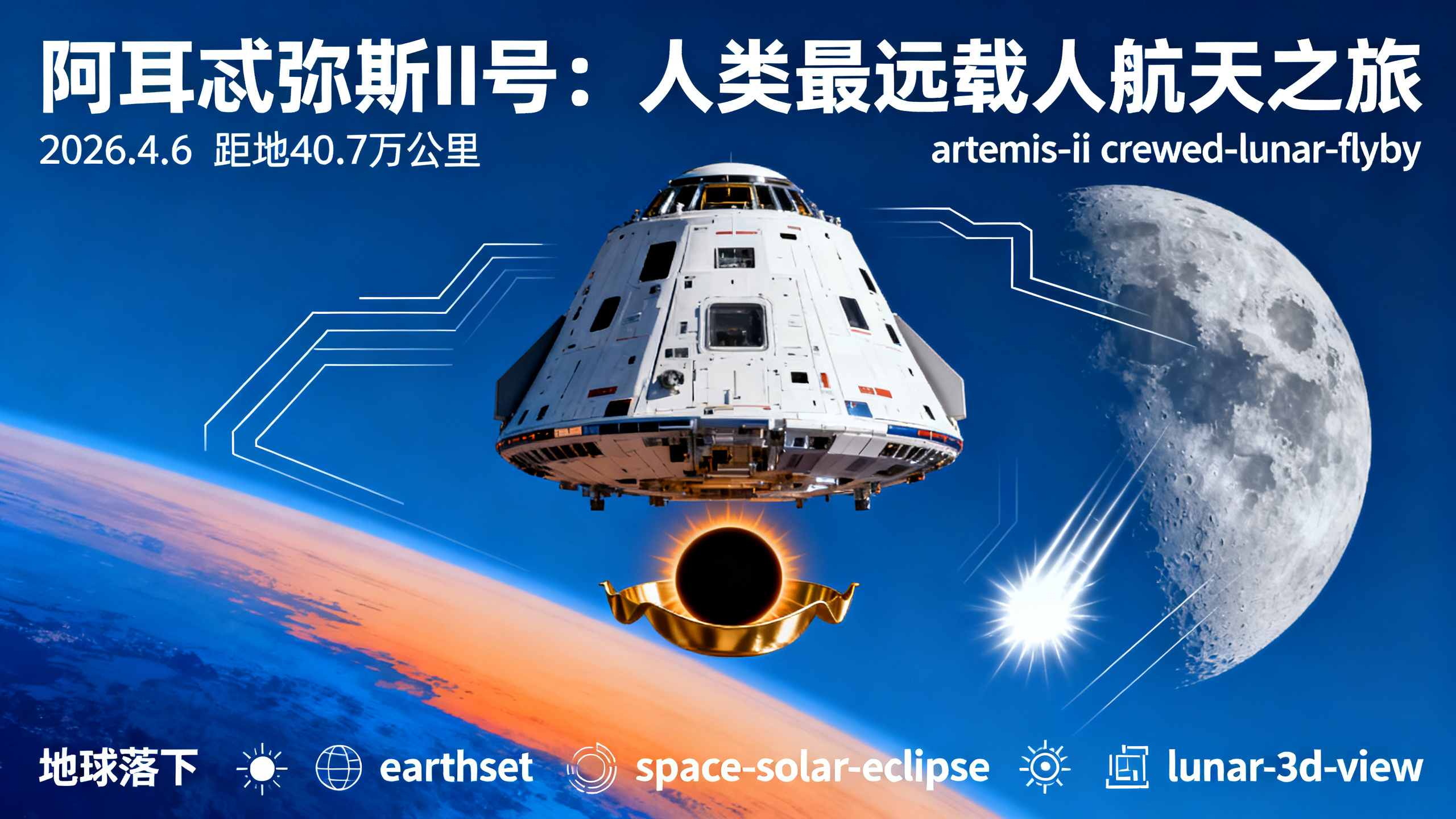 阿耳忒弥斯II号：人类最远载人航天之旅

2026.4.6 距地40.7万公里

artemis-ii crewed-lunar-flyby

地球落下 earthset space-solar-eclipse lunar-3d-view